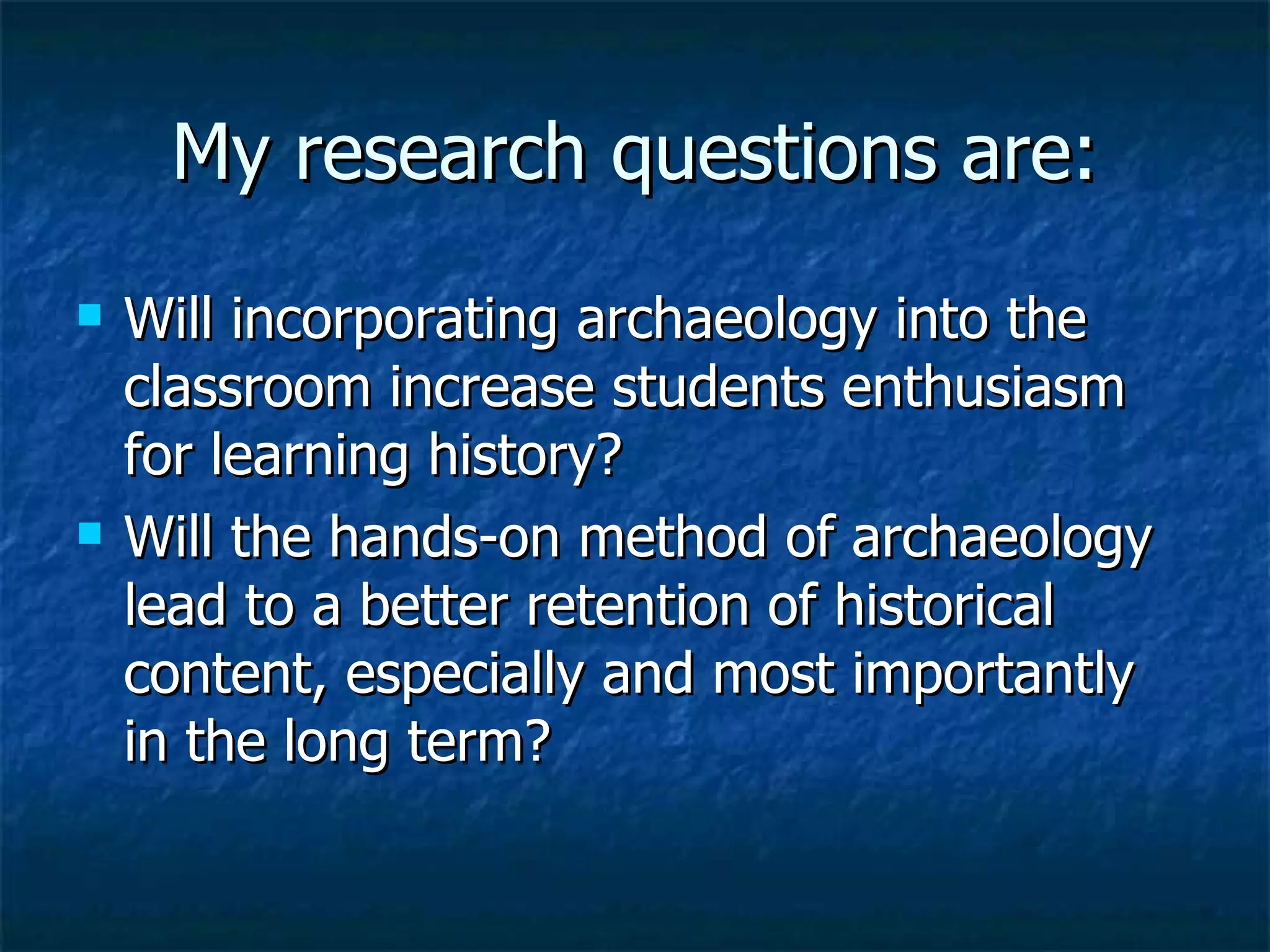 My research questions are:

Will incorporating archaeology into the classroom increase students enthusiasm for learning history?

Will the hands-on method of archaeology lead to a better retention of historical content, especially and most importantly in the long term?